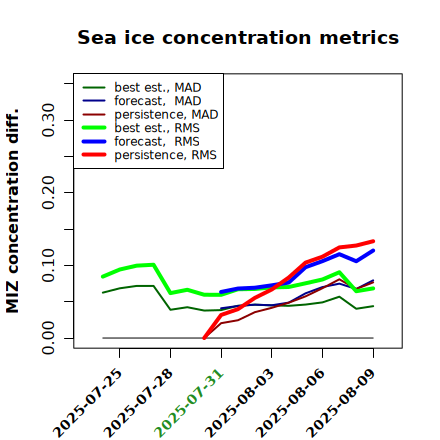 Sea ice concentration metrics

best est., MAD
forecast, MAD
persistence, MAD
best est., RMS
forecast, RMS
persistence, RMS

MIZ concentration diff.

0.00
0.10
0.20
0.30

2025-07-25
2025-07-28
2025-07-31
2025-08-03
2025-08-06
2025-08-09